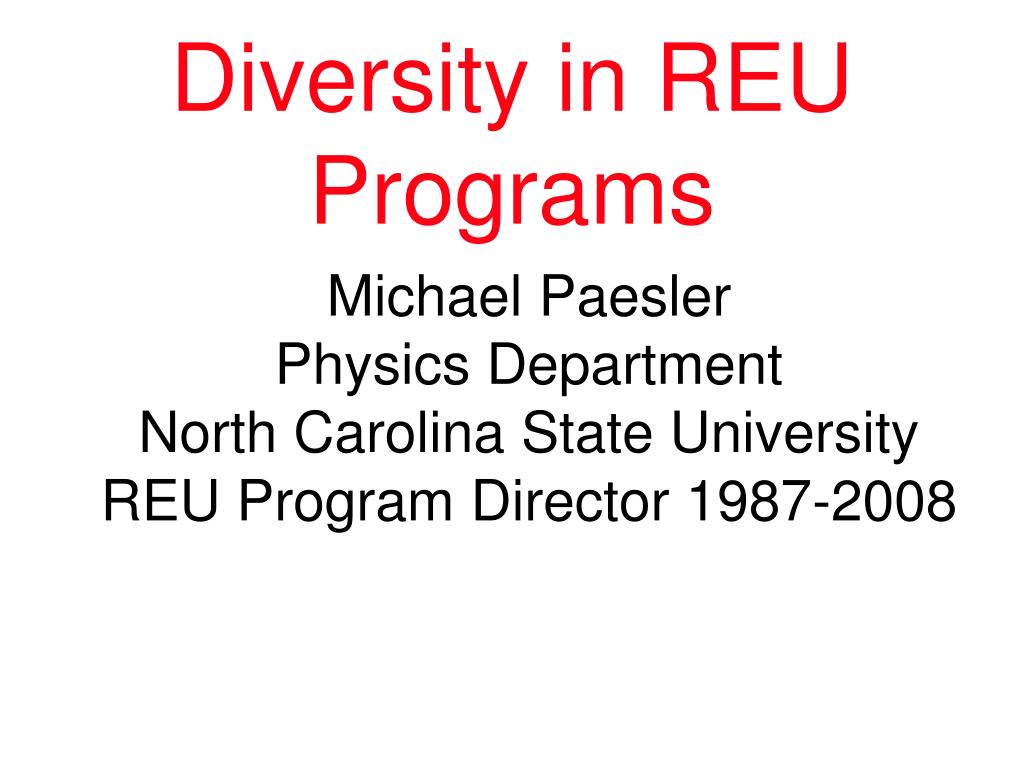 Diversity in REU Programs

Michael Paesler
Physics Department
North Carolina State University
REU Program Director 1987-2008